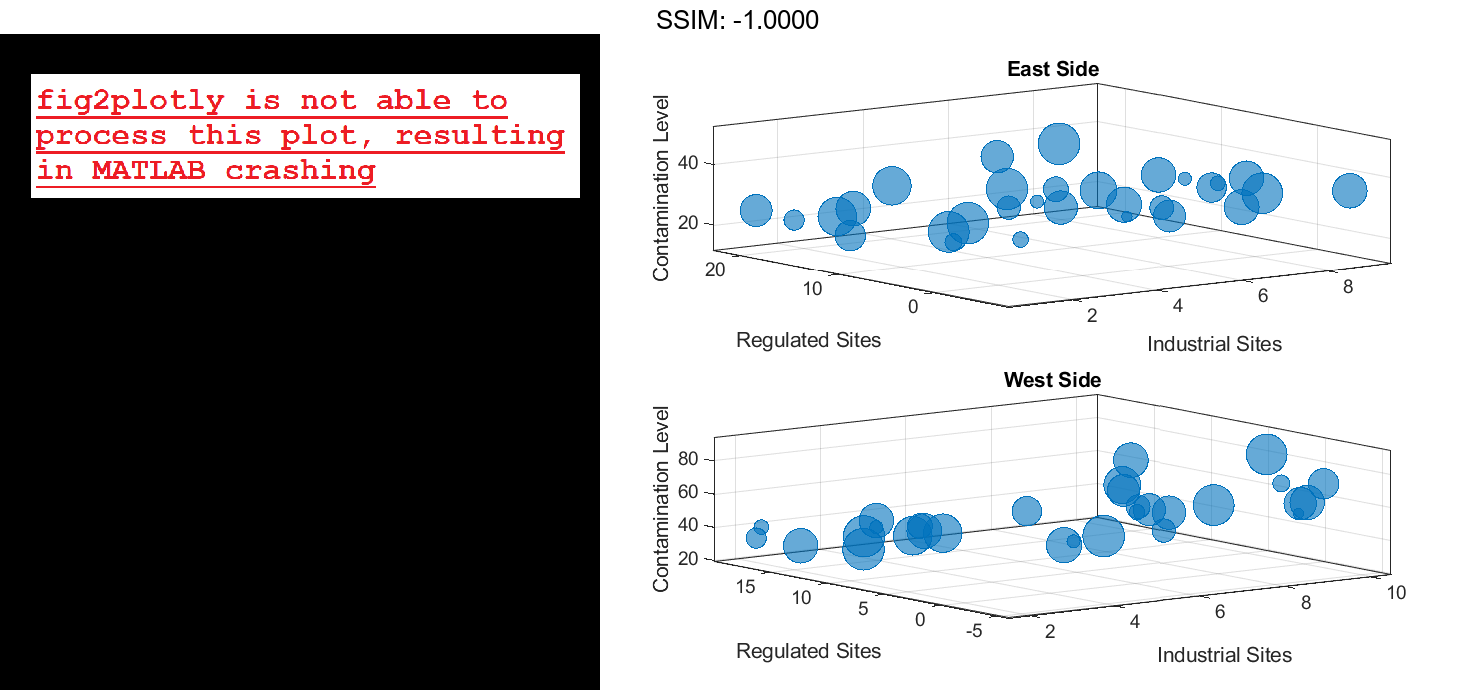 fig2plotly is not able to process this plot, resulting in MATLAB crashing

SSIM: -1.0000

East Side

Contamination Level

40

20

20

10

0

Regulated Sites

2

4

6

8

Industrial Sites

West Side

Contamination Level

80

60

40

20

15

10

5

0

-5

Regulated Sites

2

4

6

8

10

Industrial Sites